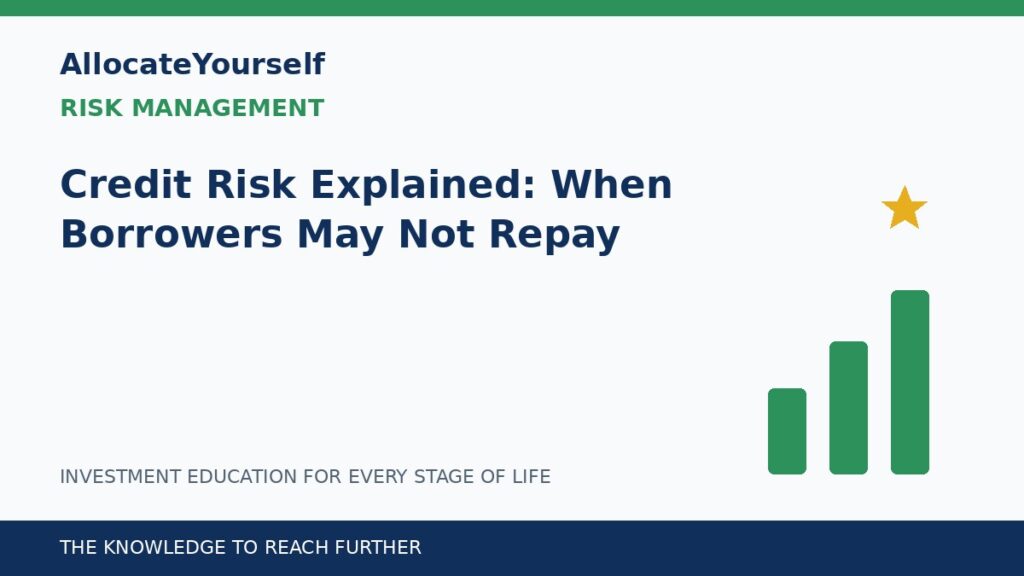 AllocateYourself
RISK MANAGEMENT

Credit Risk Explained: When Borrowers May Not Repay

INVESTMENT EDUCATION FOR EVERY STAGE OF LIFE

THE KNOWLEDGE TO REACH FURTHER